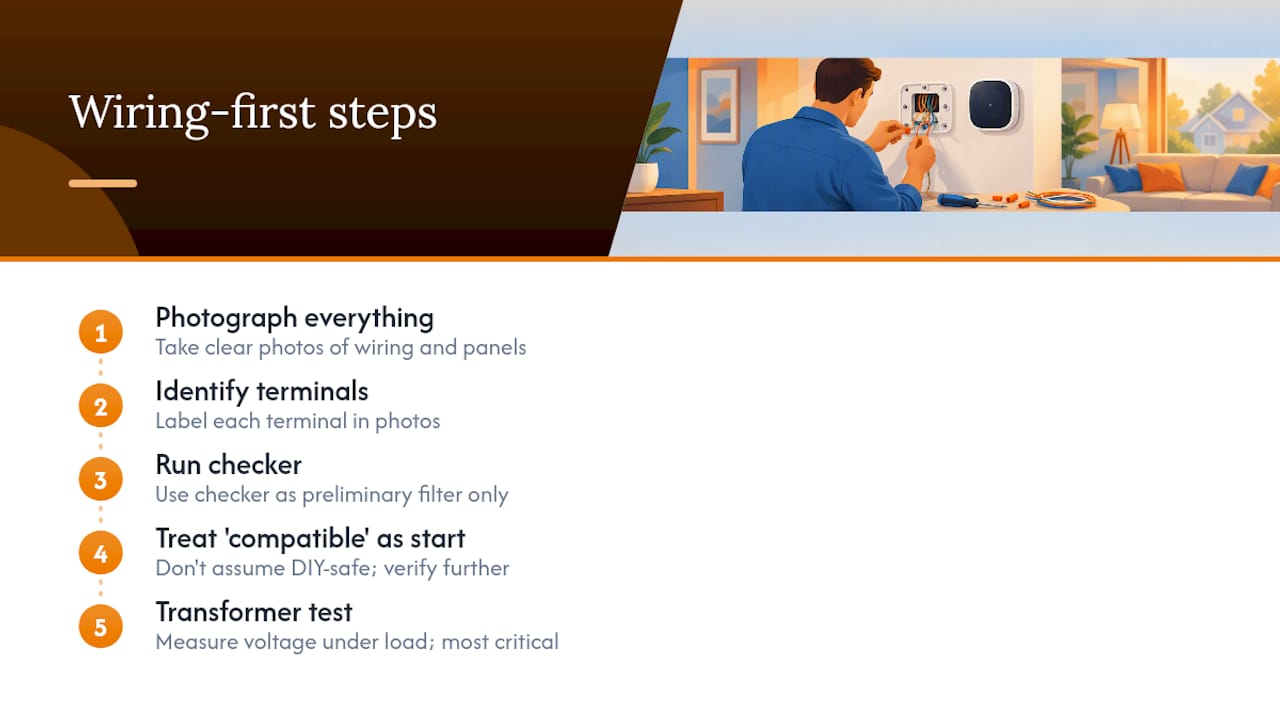 Wiring-first steps

1
Photograph everything
Take clear photos of wiring and panels

2
Identify terminals
Label each terminal in photos

3
Run checker
Use checker as preliminary filter only

4
Treat 'compatible' as start
Don't assume DIY-safe; verify further

5
Transformer test
Measure voltage under load; most critical